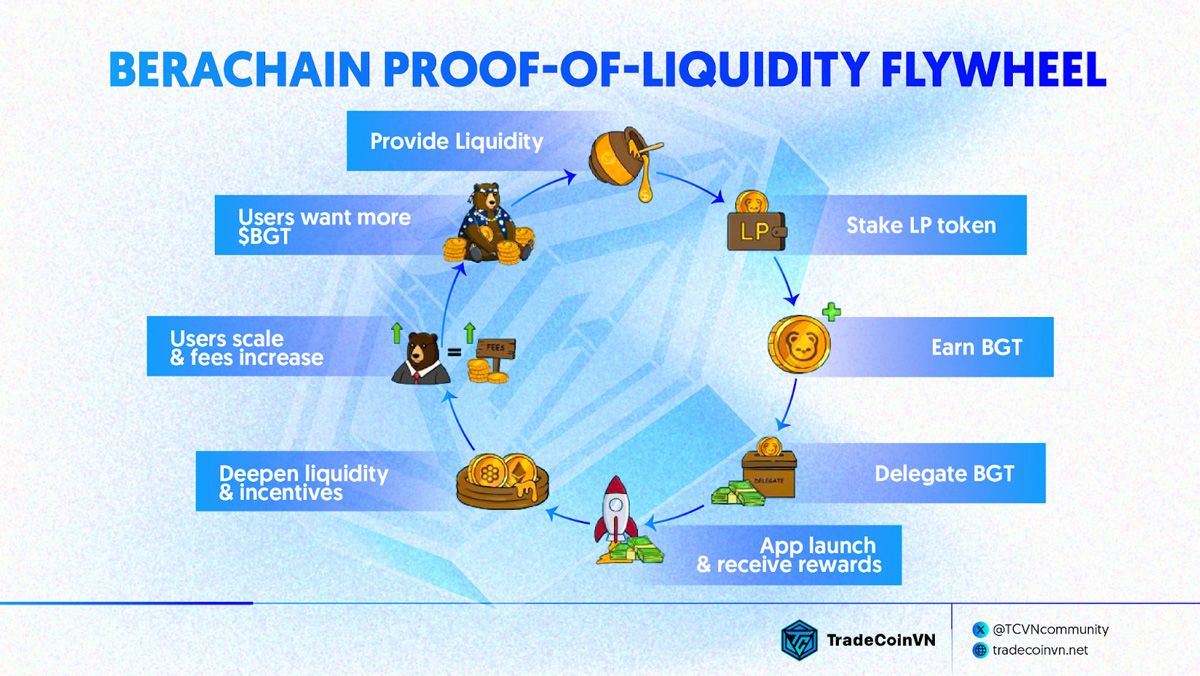 BERACHAIN PROOF-OF-LIQUIDITY FLYWHEEL

Provide Liquidity

LP

Stake LP token

Earn BGT

DELEGATE

Delegate BGT

App launch & receive rewards

Deepen liquidity & incentives

FEES

Users scale & fees increase

Users want more $BGT

TradeCoinVN

@TCVNcommunity

tradecoinvn.net